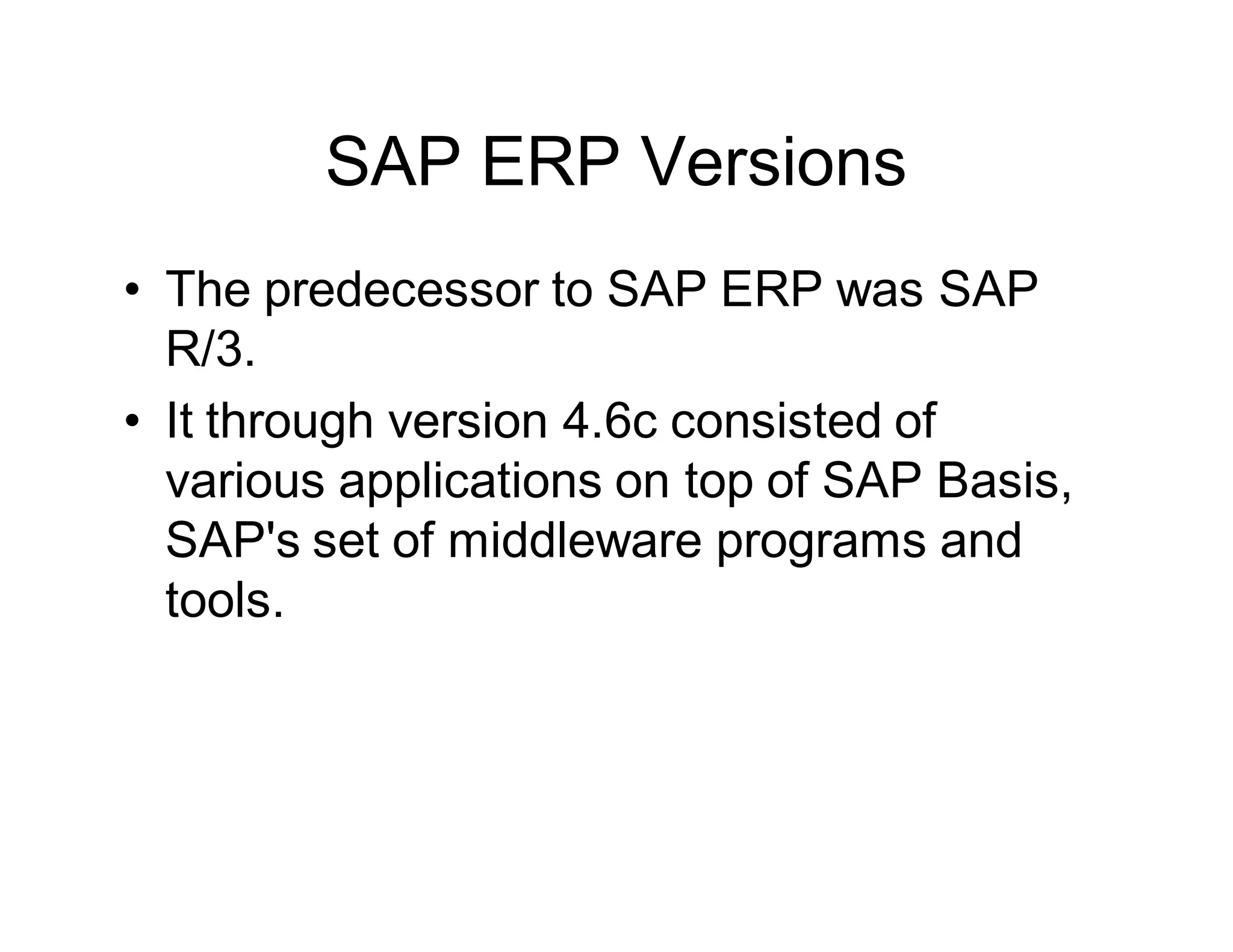 SAP ERP Versions

• The predecessor to SAP ERP was SAP R/3.

• It through version 4.6c consisted of various applications on top of SAP Basis, SAP's set of middleware programs and tools.